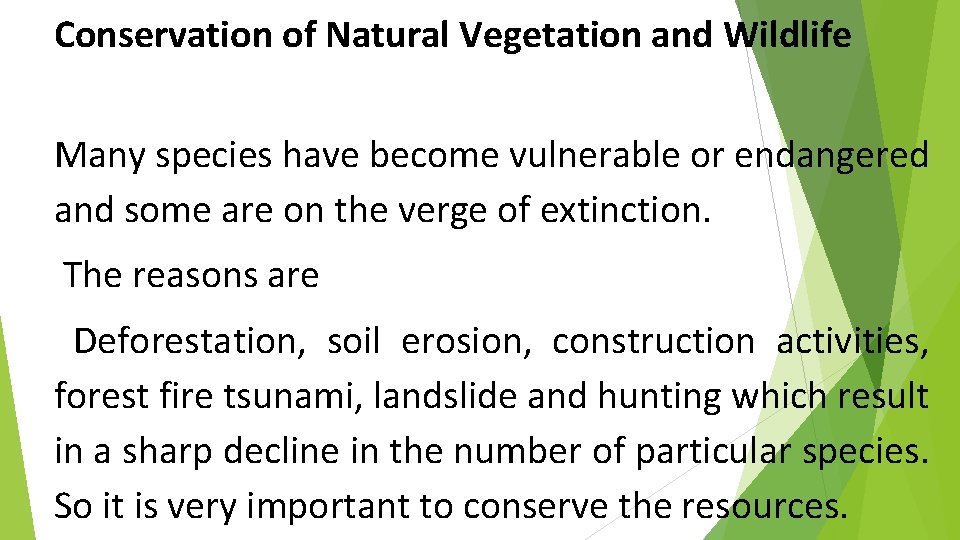 Conservation of Natural Vegetation and Wildlife

Many species have become vulnerable or endangered and some are on the verge of extinction.

The reasons are

Deforestation, soil erosion, construction activities, forest fire tsunami, landslide and hunting which result in a sharp decline in the number of particular species. So it is very important to conserve the resources.